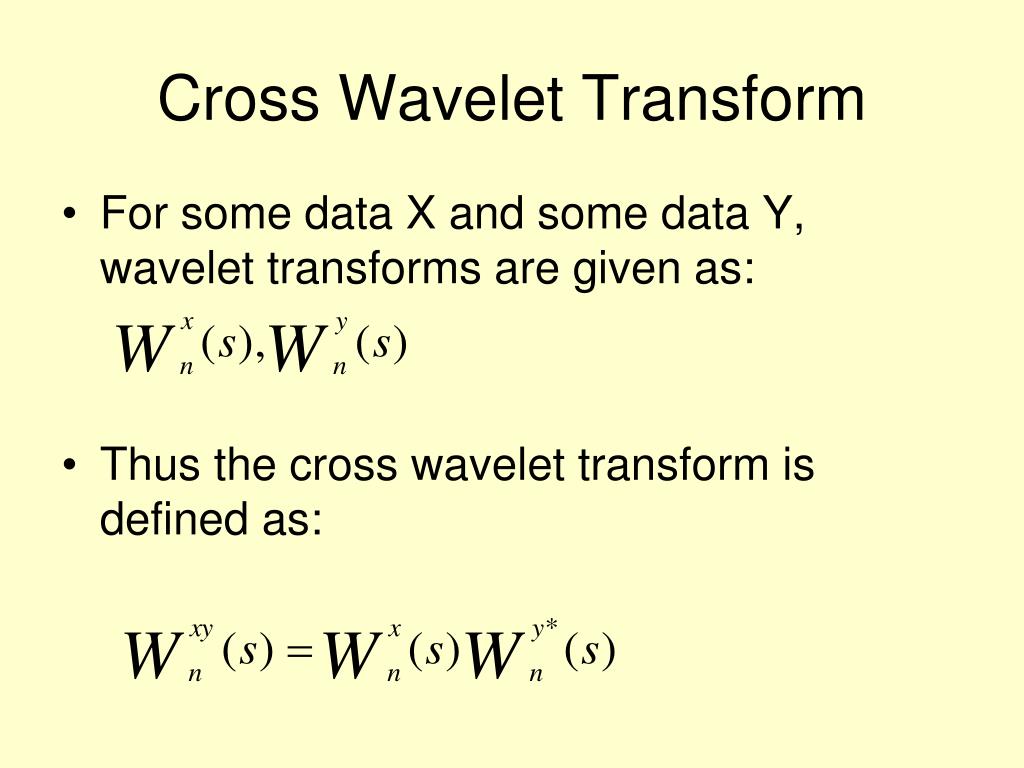 Cross Wavelet Transform

• For some data X and some data Y, wavelet transforms are given as:

$W_n^x(s), W_n^y(s)$

• Thus the cross wavelet transform is defined as:

$W_n^{xy}(s) = W_n^x(s) W_n^{y*}(s)$